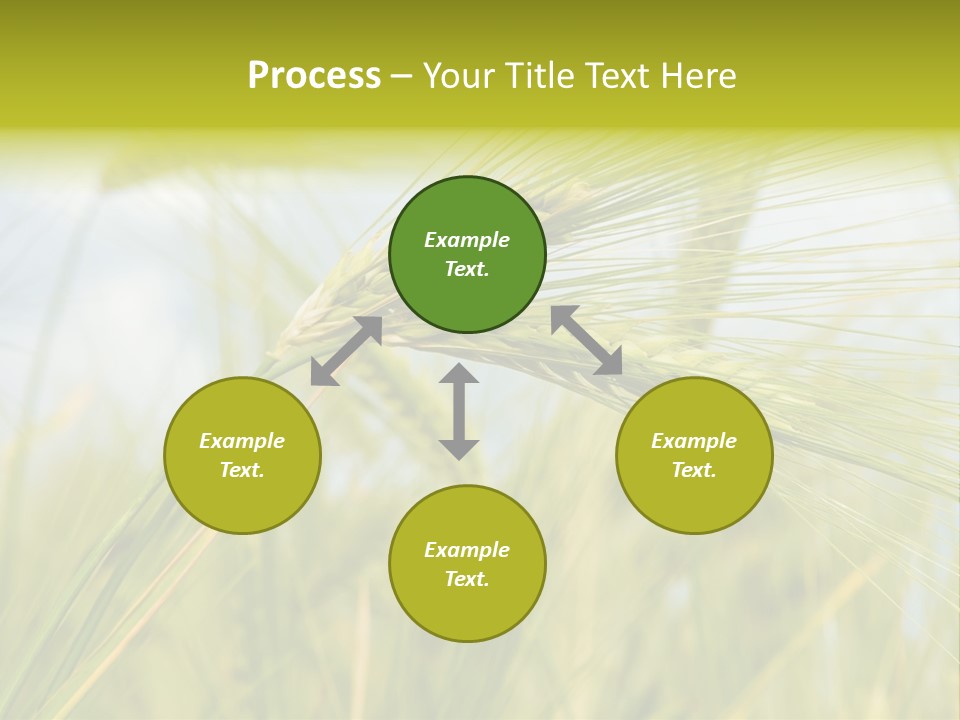 Process – Your Title Text Here

Example Text.

Example Text.

Example Text.

Example Text.